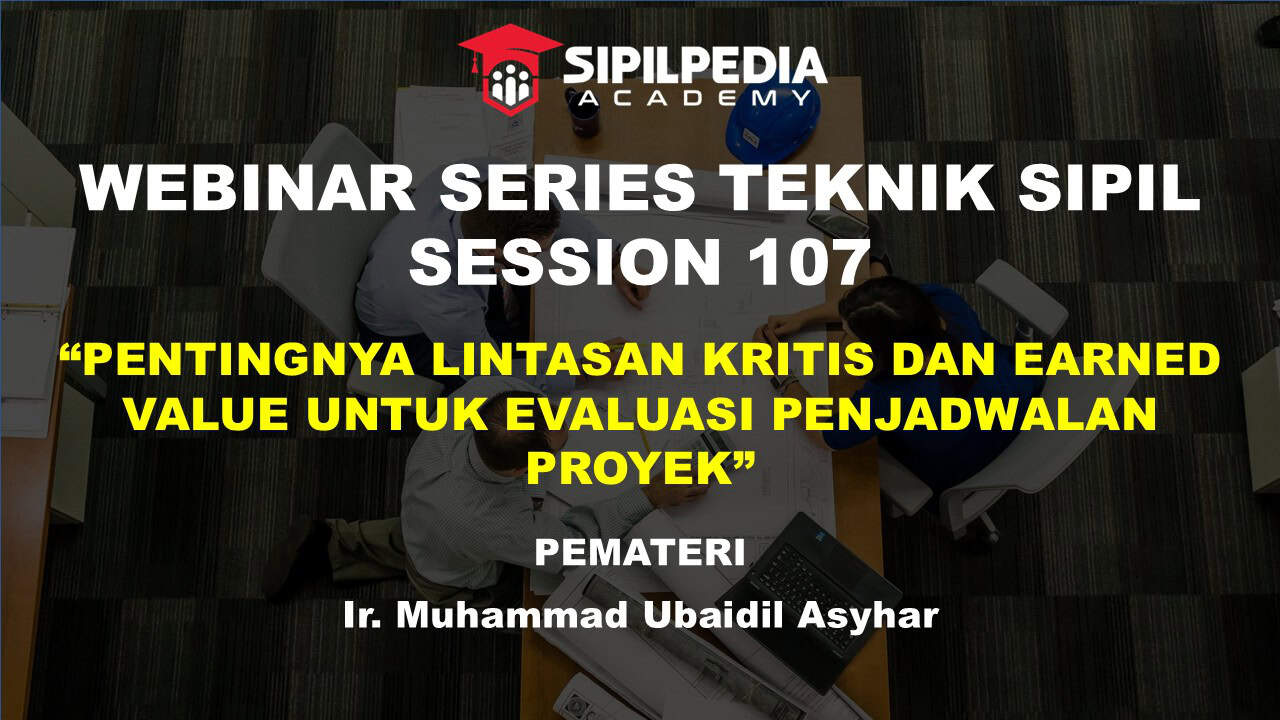 SIPILPEDIA
ACADEMY

WEBINAR SERIES TEKNIK SIPIL
SESSION 107

“PENTINGNYA LINTASAN KRITIS DAN EARNED VALUE UNTUK EVALUASI PENJADWALAN PROYEK”

PEMATERI

Ir. Muhammad Ubaidil Asyhar